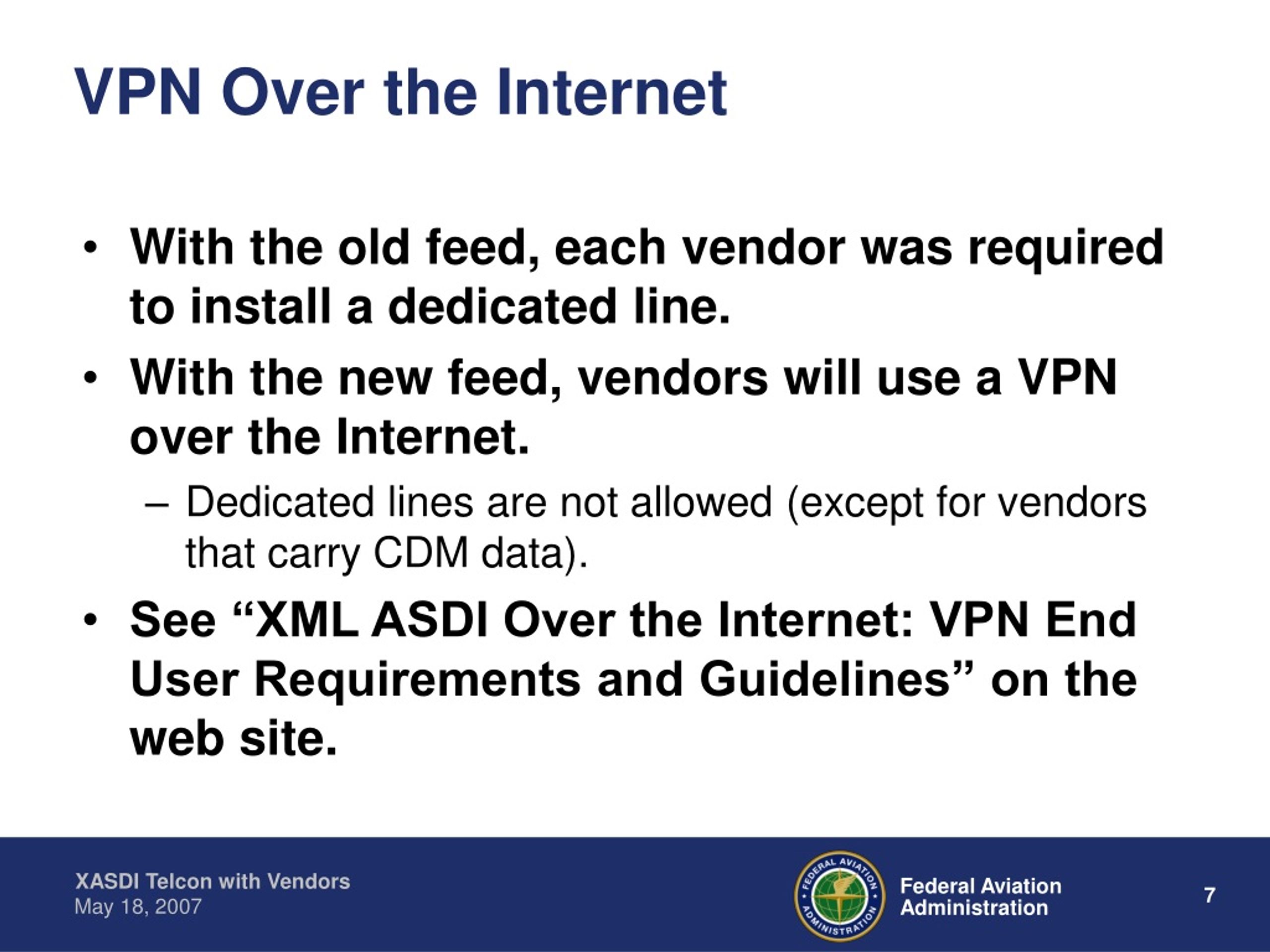 VPN Over the Internet

• With the old feed, each vendor was required to install a dedicated line.

• With the new feed, vendors will use a VPN over the Internet.

– Dedicated lines are not allowed (except for vendors that carry CDM data).

• See “XML ASDI Over the Internet: VPN End User Requirements and Guidelines” on the web site.

XASDI Telcon with Vendors
May 18, 2007

FEDERAL AVIATION ADMINISTRATION

Federal Aviation Administration

7